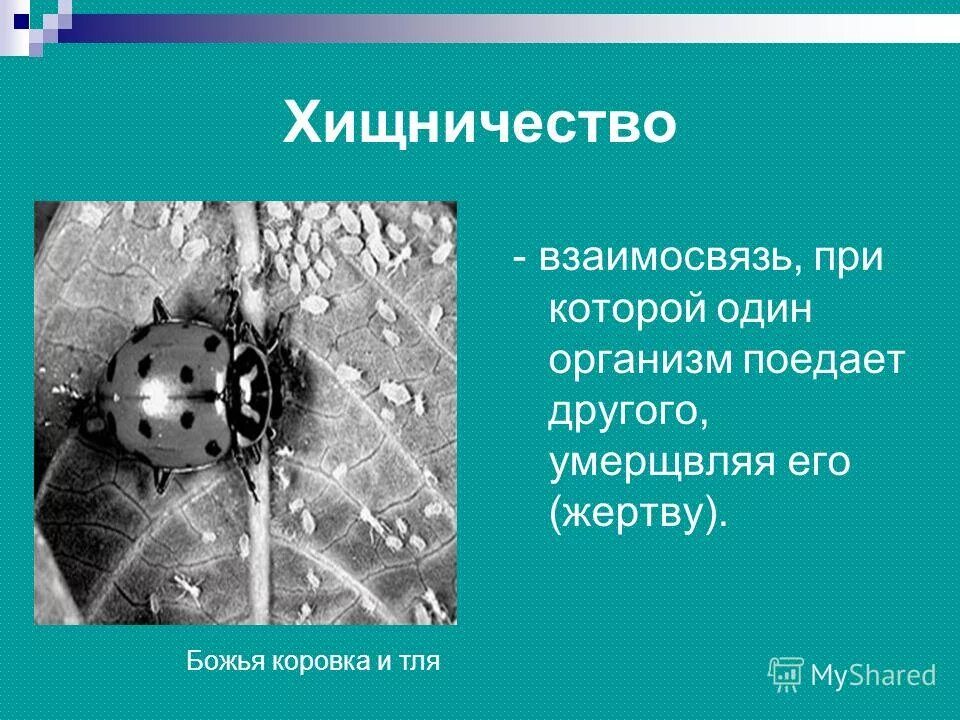 Хищничество

- взаимосвязь, при которой один организм поедает другого, умерщвляя его (жертву).

Божья коровка и тля

MyShared